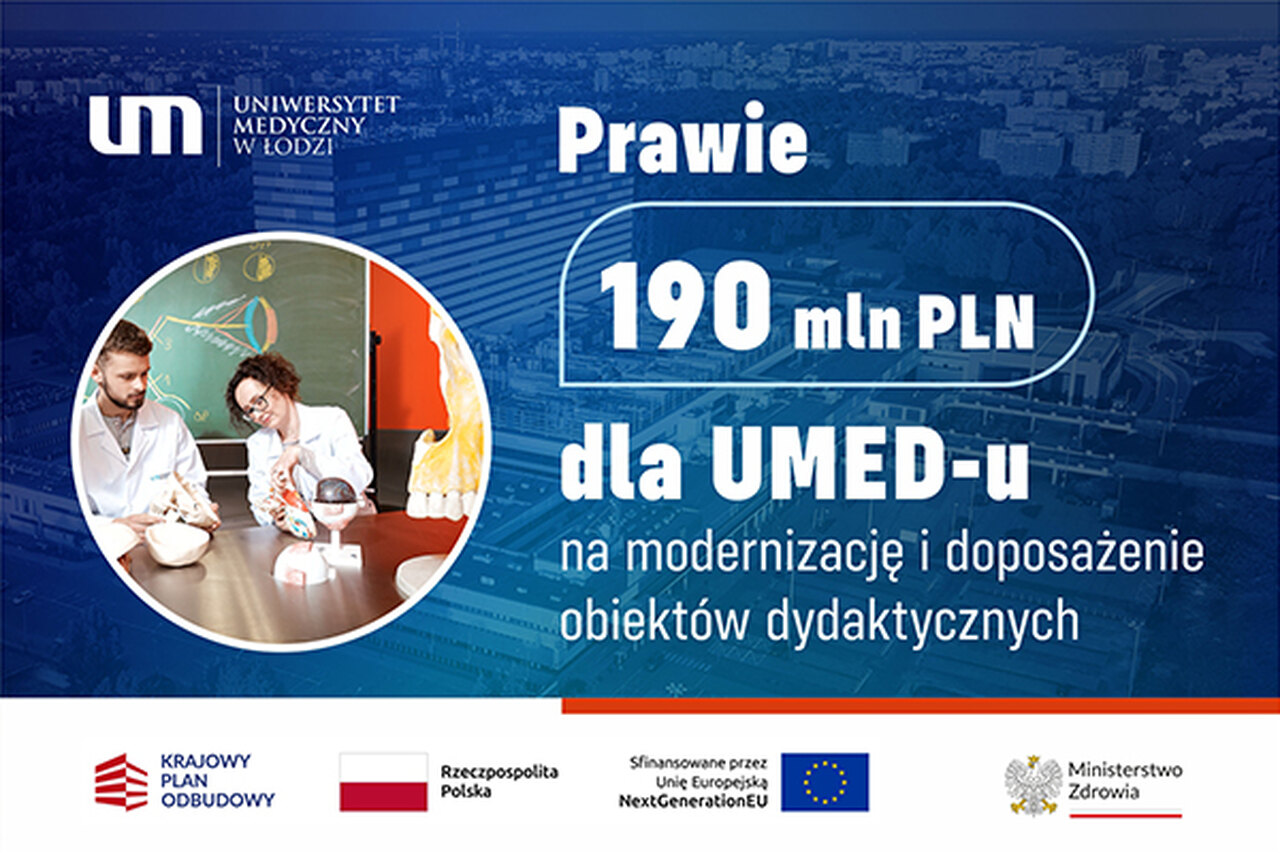 um UNIWERSYTET MEDYCZNY W ŁODZI

Prawie

190 mln PLN

dla UMED-u

na modernizację i doposażenie obiektów dydaktycznych

KRAJOWY PLAN ODBUDOWY

Rzeczpospolita Polska

Sfinansowane przez Unię Europejską NextGenerationEU

Ministerstwo Zdrowia